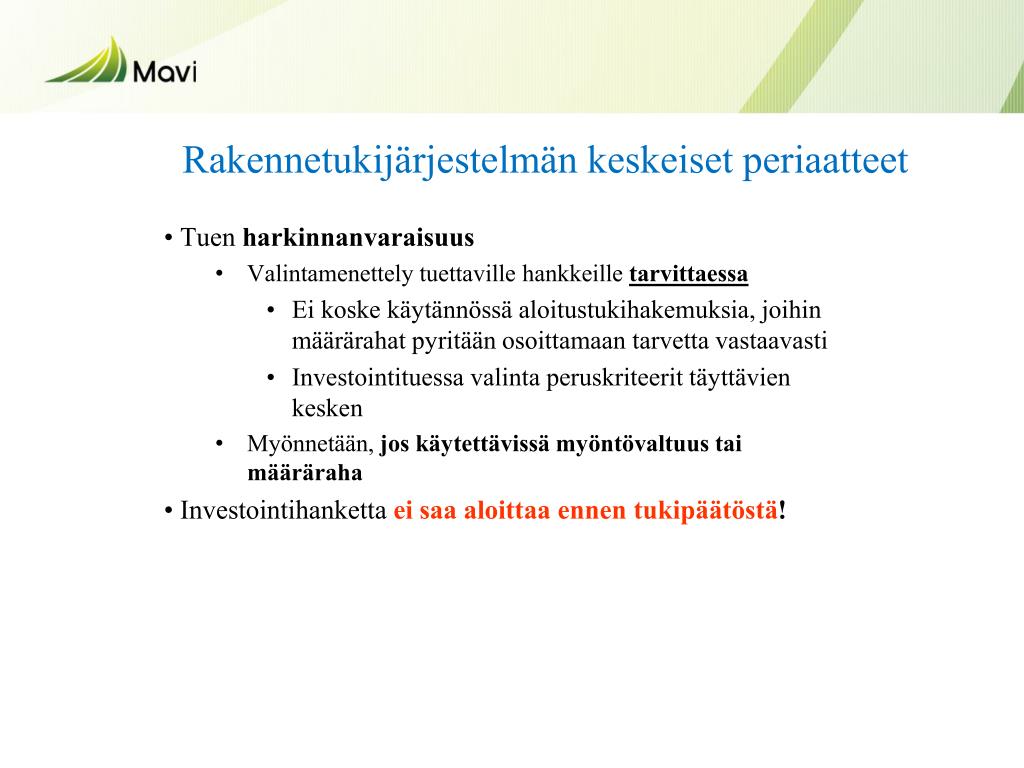 Mavi

Rakennetukijärjestelmän keskeiset periaatteet

• Tuen harkinnanvaraisuus
• Valintamenettely tuettaville hankkeille tarvittaessa
• Ei koske käytännössä aloitustukihakemuksia, joihin määrärahat pyritään osoittamaan tarvetta vastaavasti
• Investointituessa valinta peruskriteerit täyttävien kesken
• Myönnetään, jos käytettävissä myöntövaltuus tai määräraha
• Investointihanketta ei saa aloittaa ennen tukipäätöstä!